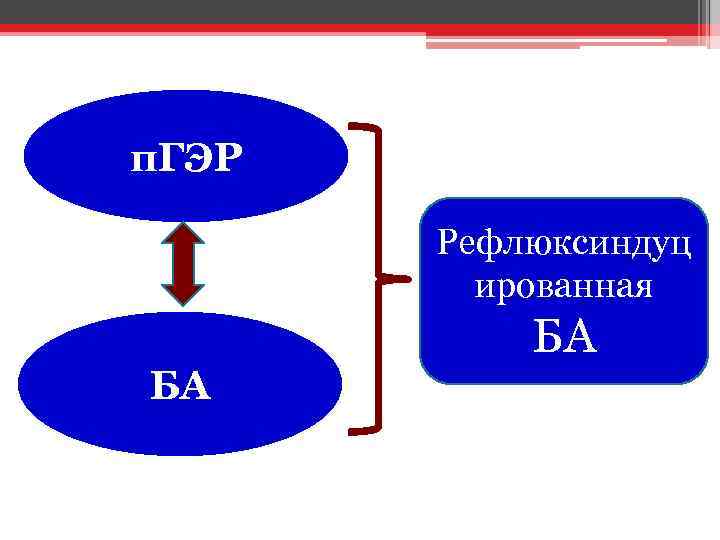 пГЭР

БА

Рефлюксиндуцированная БА